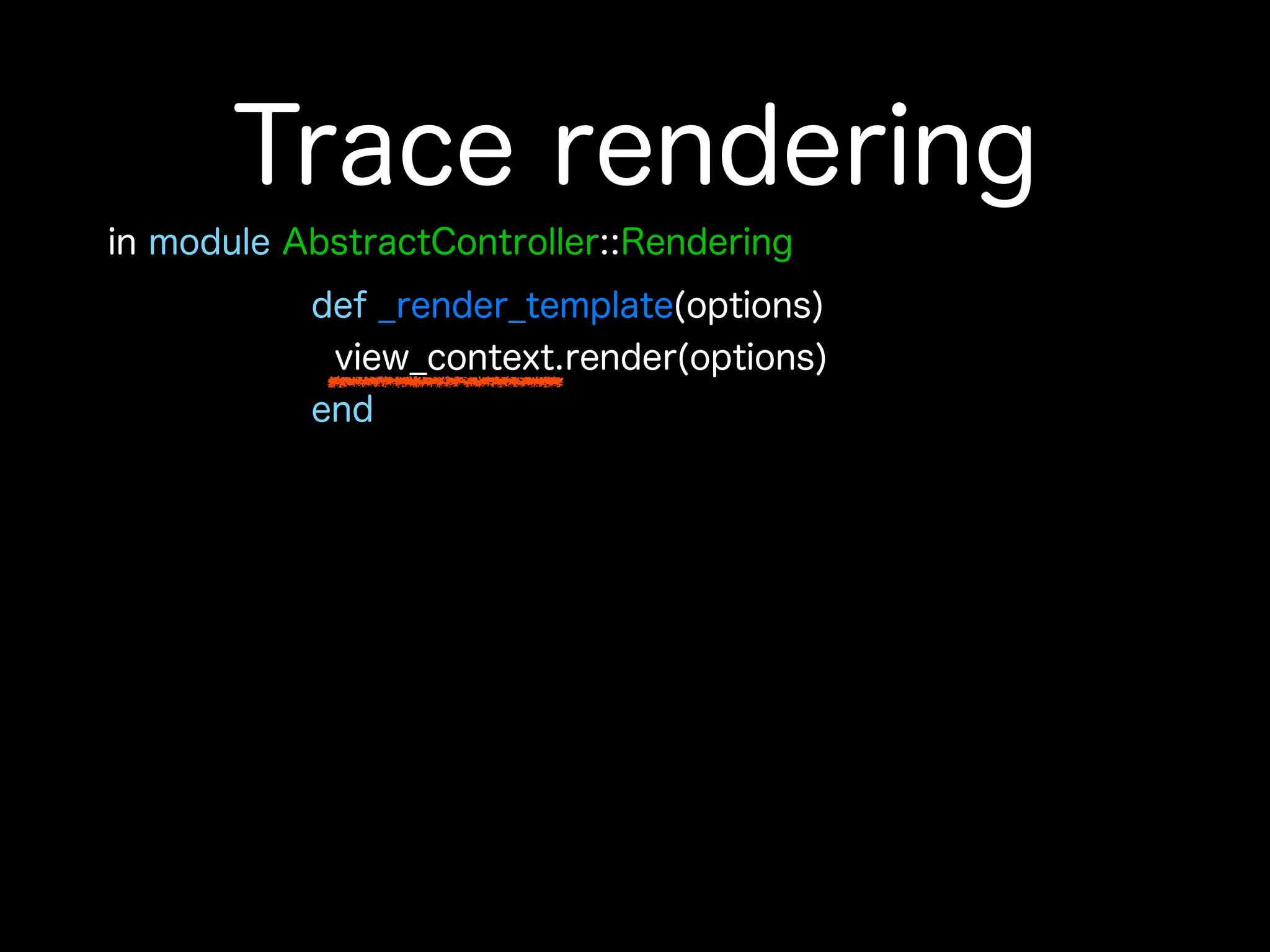 Trace rendering

in module AbstractController::Rendering

def _render_template(options)
  view_context.render(options)
end